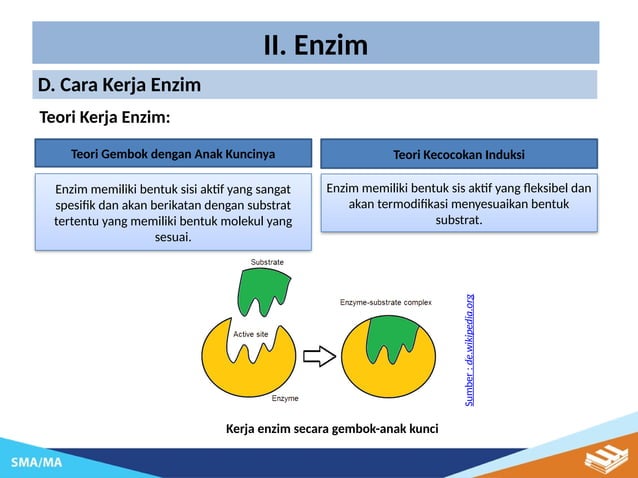 II. Enzim

D. Cara Kerja Enzim

Teori Kerja Enzim:

Teori Gembok dengan Anak Kuncinya

Enzim memiliki bentuk sisi aktif yang sangat spesifik dan akan berikatan dengan substrat tertentu yang memiliki bentuk molekul yang sesuai.

Teori Kecocokan Induksi

Enzim memiliki bentuk sis aktif yang fleksibel dan akan termodifikasi menyesuaikan bentuk substrat.

Substrate

Active site

Enzyme

Enzyme-substrate complex

Sumber : de.wikipedia.org

Kerja enzim secara gembok-anak kunci

SMA/MA